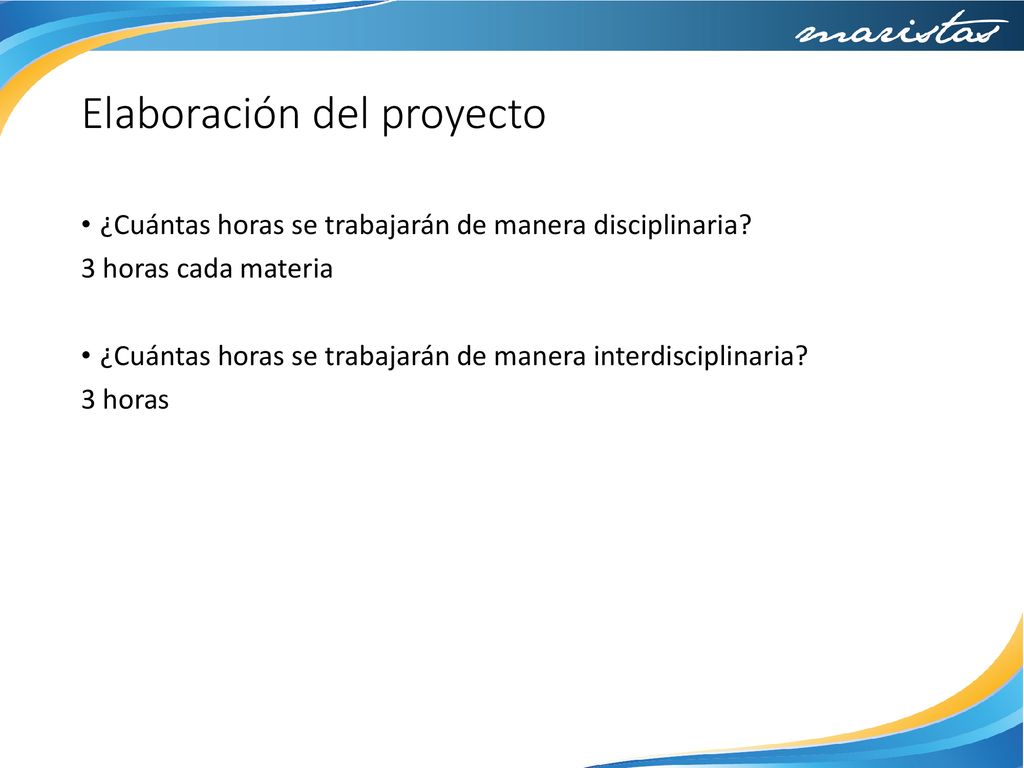 maristas

Elaboración del proyecto

• ¿Cuántas horas se trabajarán de manera disciplinaria?
3 horas cada materia

• ¿Cuántas horas se trabajarán de manera interdisciplinaria?
3 horas